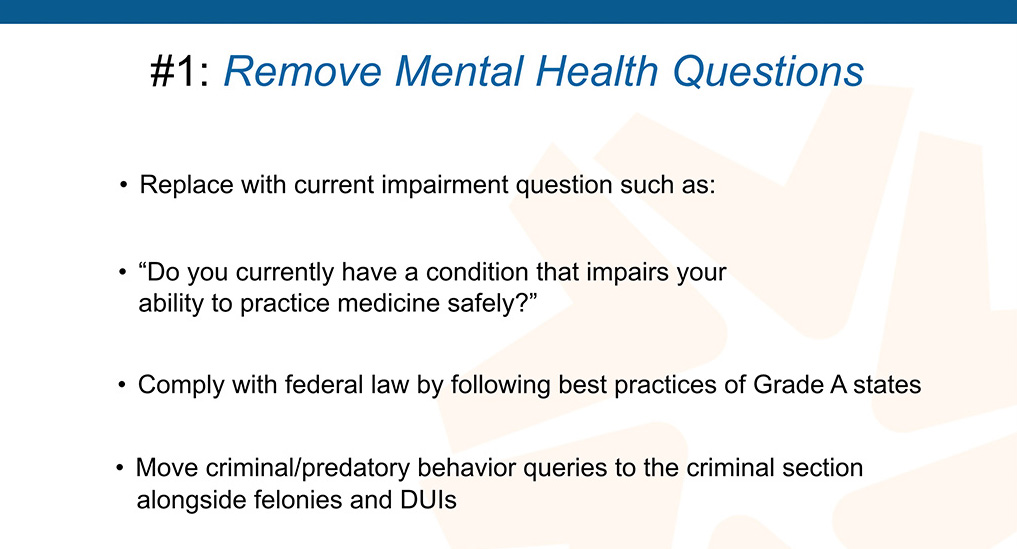 #1: Remove Mental Health Questions

• Replace with current impairment question such as:

• “Do you currently have a condition that impairs your ability to practice medicine safely?”

• Comply with federal law by following best practices of Grade A states

• Move criminal/predatory behavior queries to the criminal section alongside felonies and DUIs